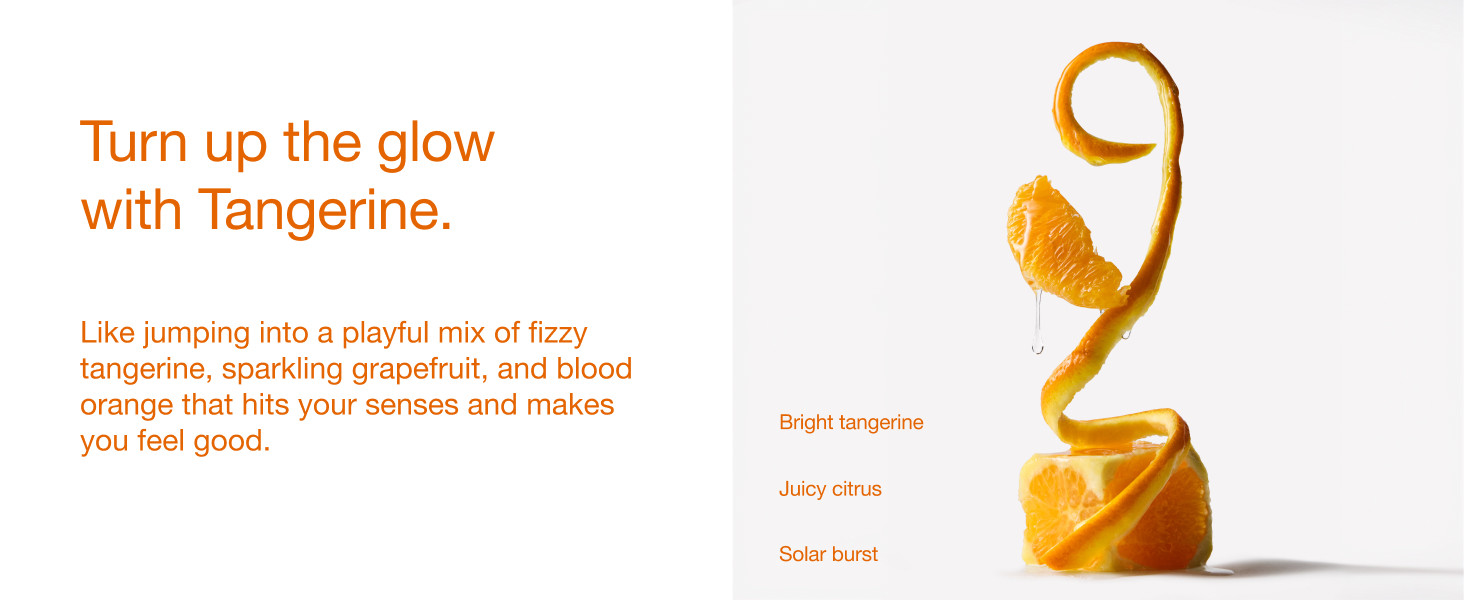 Turn up the glow with Tangerine.

Like jumping into a playful mix of fizzy tangerine, sparkling grapefruit, and blood orange that hits your senses and makes you feel good.

Bright tangerine

Juicy citrus

Solar burst